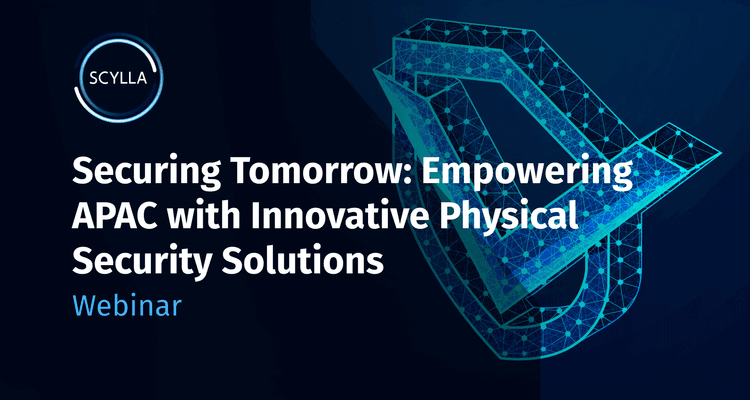 SCYLLA

Securing Tomorrow: Empowering APAC with Innovative Physical Security Solutions

Webinar